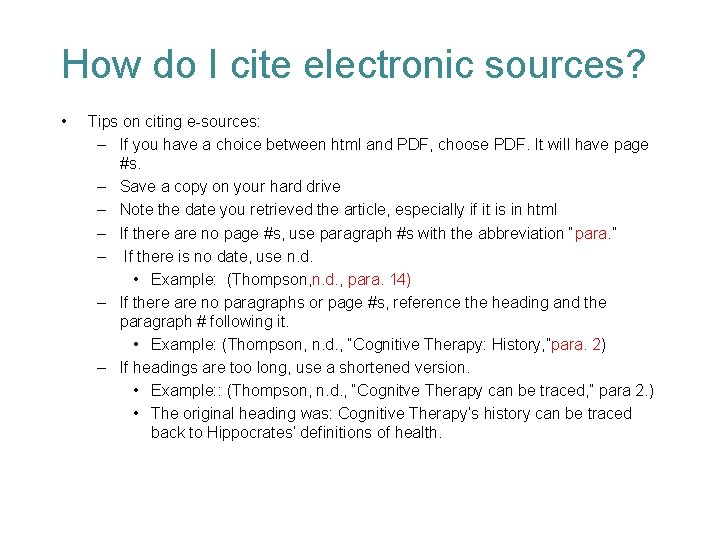 How do I cite electronic sources?

• Tips on citing e-sources:
– If you have a choice between html and PDF, choose PDF. It will have page #s.
– Save a copy on your hard drive
– Note the date you retrieved the article, especially if it is in html
– If there are no page #s, use paragraph #s with the abbreviation "para."
– If there is no date, use n.d.
• Example: (Thompson,n.d., para. 14)
– If there are no paragraphs or page #s, reference the heading and the paragraph # following it.
• Example: (Thompson, n.d., "Cognitive Therapy: History,"para. 2)
– If headings are too long, use a shortened version.
• Example:: (Thompson, n.d., "Cognitve Therapy can be traced," para 2.)
• The original heading was: Cognitive Therapy's history can be traced back to Hippocrates' definitions of health.